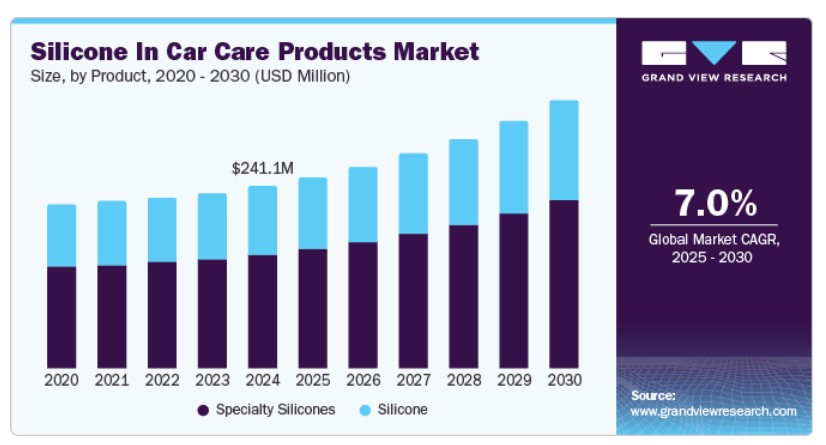 Silicone In Car Care Products Market
Size, by Product, 2020 - 2030 (USD Million)

$241.1M

2020 2021 2022 2023 2024 2025 2026 2027 2028 2029 2030

Specialty Silicones Silicone

GRAND VIEW RESEARCH

7.0%
Global Market CAGR, 2025 - 2030

Source:
www.grandviewresearch.com